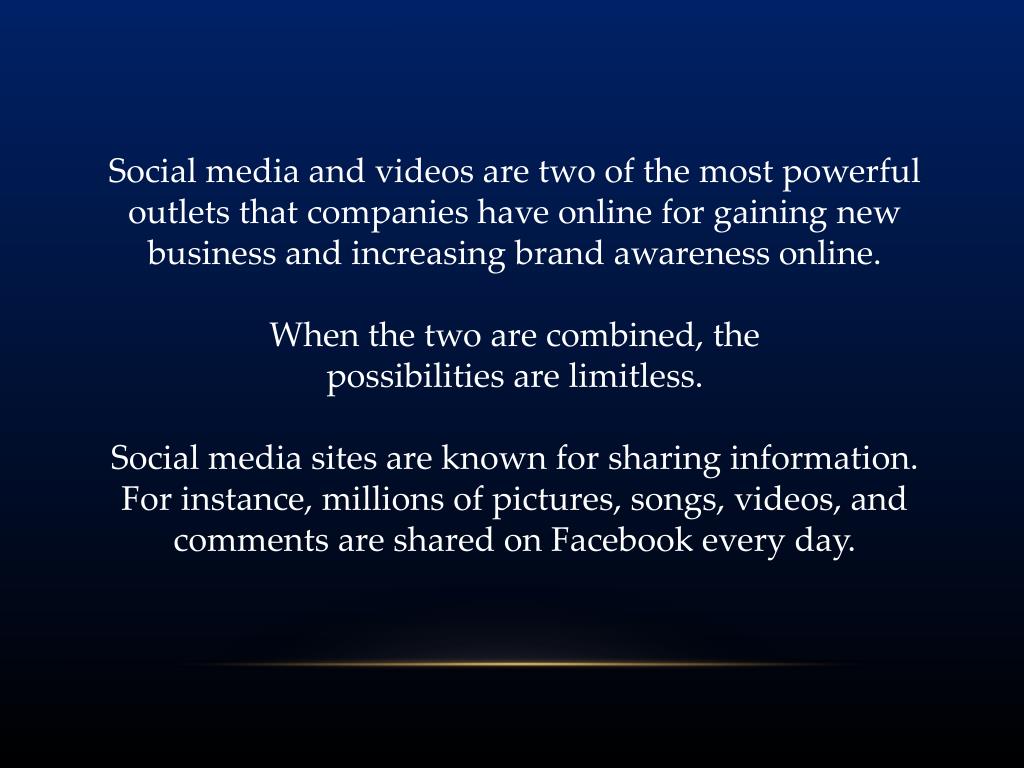 Social media and videos are two of the most powerful outlets that companies have online for gaining new business and increasing brand awareness online.

When the two are combined, the possibilities are limitless.

Social media sites are known for sharing information. For instance, millions of pictures, songs, videos, and comments are shared on Facebook every day.